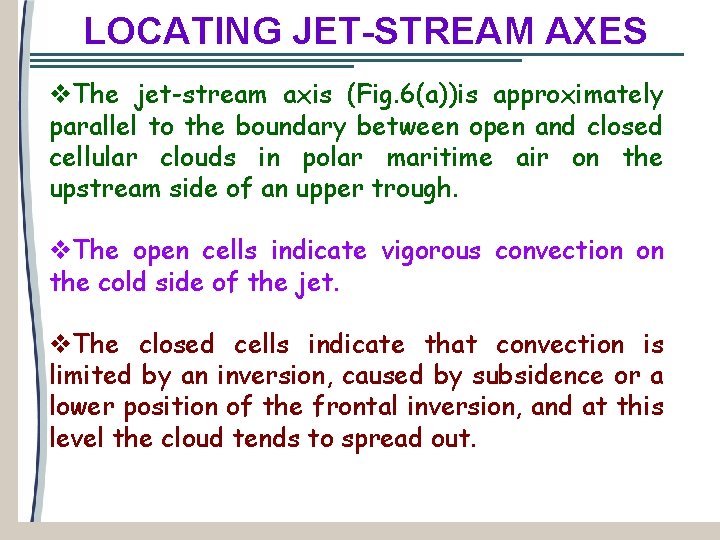 LOCATING JET-STREAM AXES

❖The jet-stream axis (Fig.6(a))is approximately parallel to the boundary between open and closed cellular clouds in polar maritime air on the upstream side of an upper trough.

❖The open cells indicate vigorous convection on the cold side of the jet.

❖The closed cells indicate that convection is limited by an inversion, caused by subsidence or a lower position of the frontal inversion, and at this level the cloud tends to spread out.